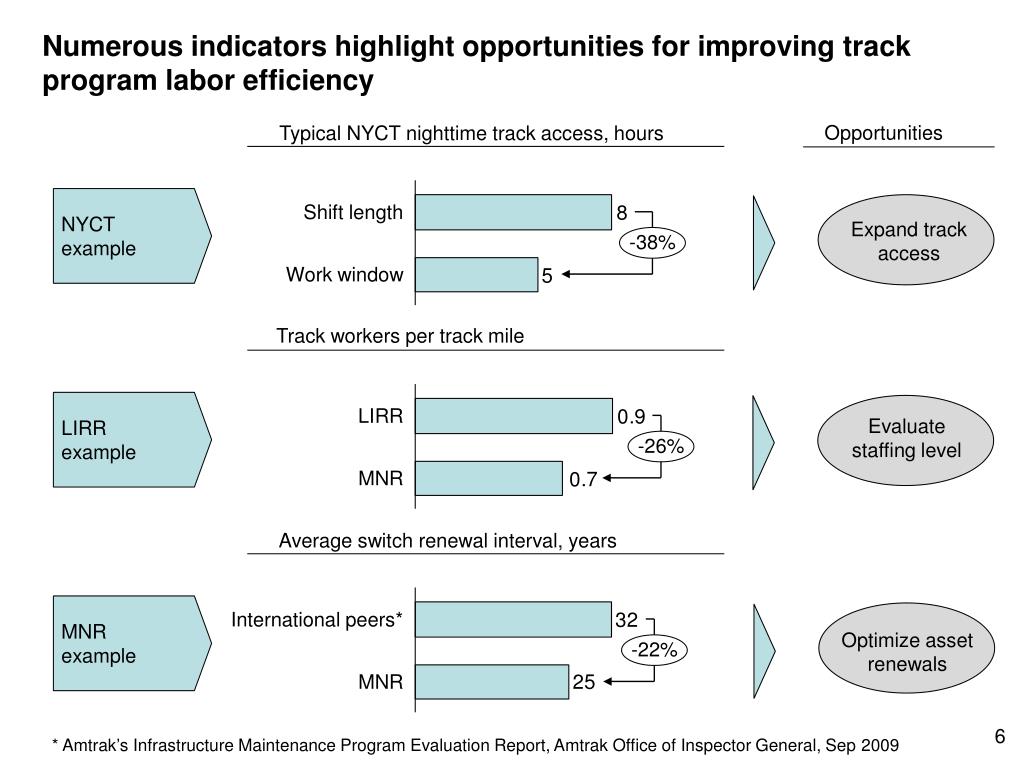 Numerous indicators highlight opportunities for improving track program labor efficiency

Typical NYCT nighttime track access, hours

Opportunities

NYCT example

Shift length 8

-38%

Work window 5

Expand track access

Track workers per track mile

LIRR example

LIRR 0.9

-26%

MNR 0.7

Evaluate staffing level

Average switch renewal interval, years

MNR example

International peers* 32

-22%

MNR 25

Optimize asset renewals

* Amtrak's Infrastructure Maintenance Program Evaluation Report, Amtrak Office of Inspector General, Sep 2009

6